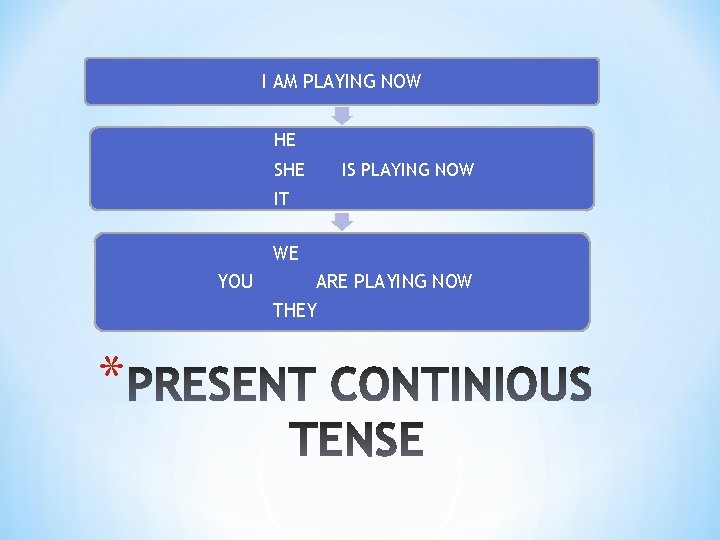 I AM PLAYING NOW

HE
SHE IS PLAYING NOW
IT

WE
YOU ARE PLAYING NOW
THEY

*PRESENT CONTINIOUS TENSE